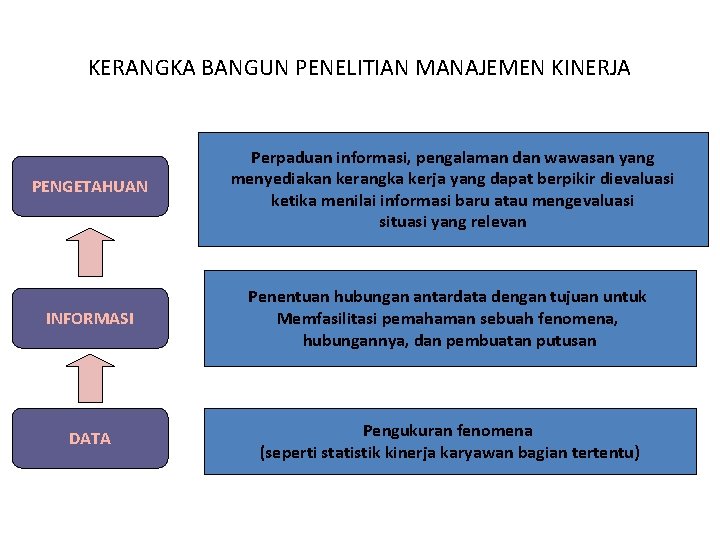 KERANGKA BANGUN PENELITIAN MANAJEMEN KINERJA

PENGETAHUAN

Perpaduan informasi, pengalaman dan wawasan yang menyediakan kerangka kerja yang dapat berpikir dievaluasi ketika menilai informasi baru atau mengevaluasi situasi yang relevan

INFORMASI

Penentuan hubungan antardata dengan tujuan untuk Memfasilitasi pemahaman sebuah fenomena, hubungannya, dan pembuatan putusan

DATA

Pengukuran fenomena (seperti statistik kinerja karyawan bagian tertentu)